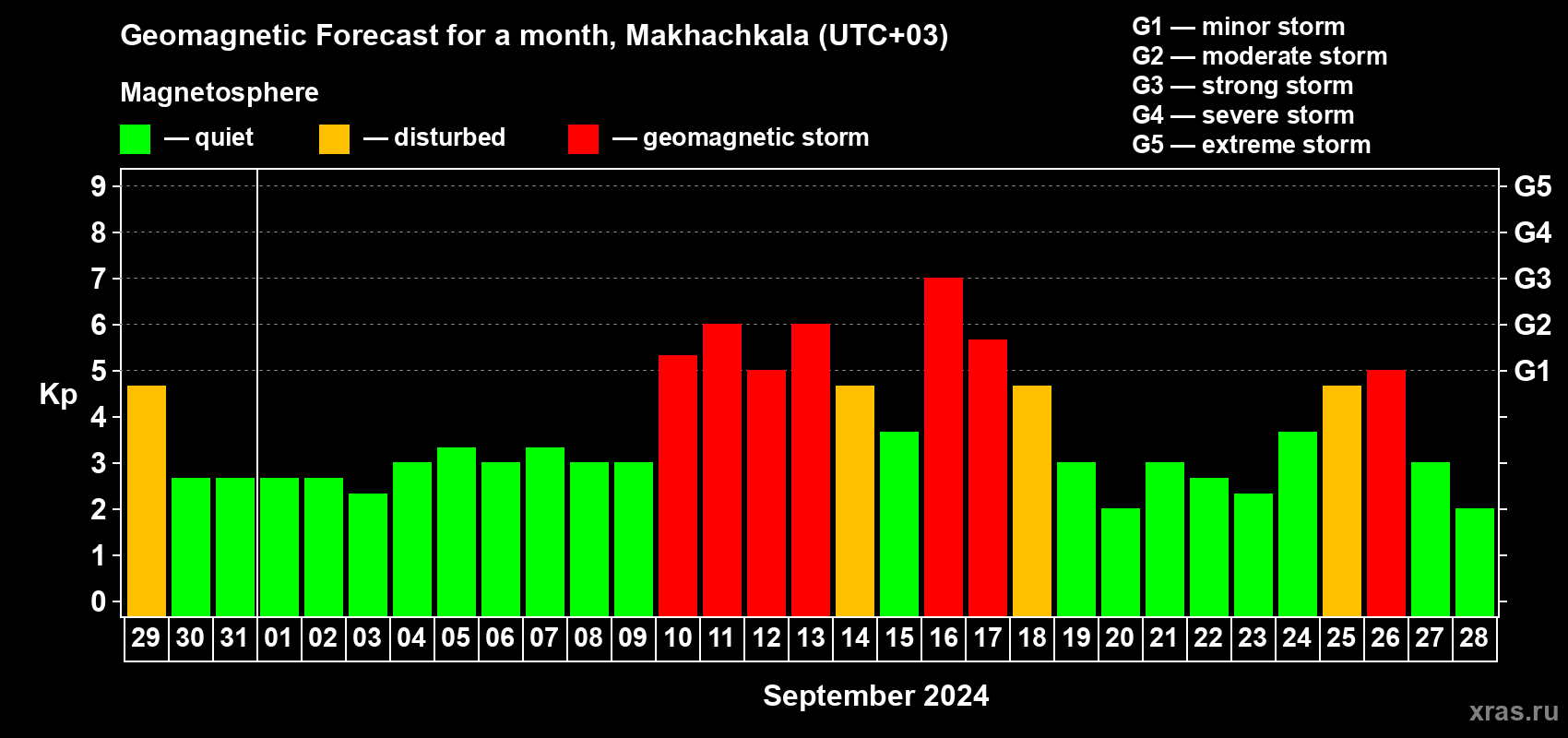 Geomagnetic Forecast for a month, Makhachkala (UTC+03)

Magnetosphere

— quiet — disturbed — geomagnetic storm

G1 — minor storm
G2 — moderate storm
G3 — strong storm
G4 — severe storm
G5 — extreme storm

Kp

9
8
7
6
5
4
3
2
1
0

G5
G4
G3
G2
G1

29 30 31 01 02 03 04 05 06 07 08 09 10 11 12 13 14 15 16 17 18 19 20 21 22 23 24 25 26 27 28

September 2024

xras.ru